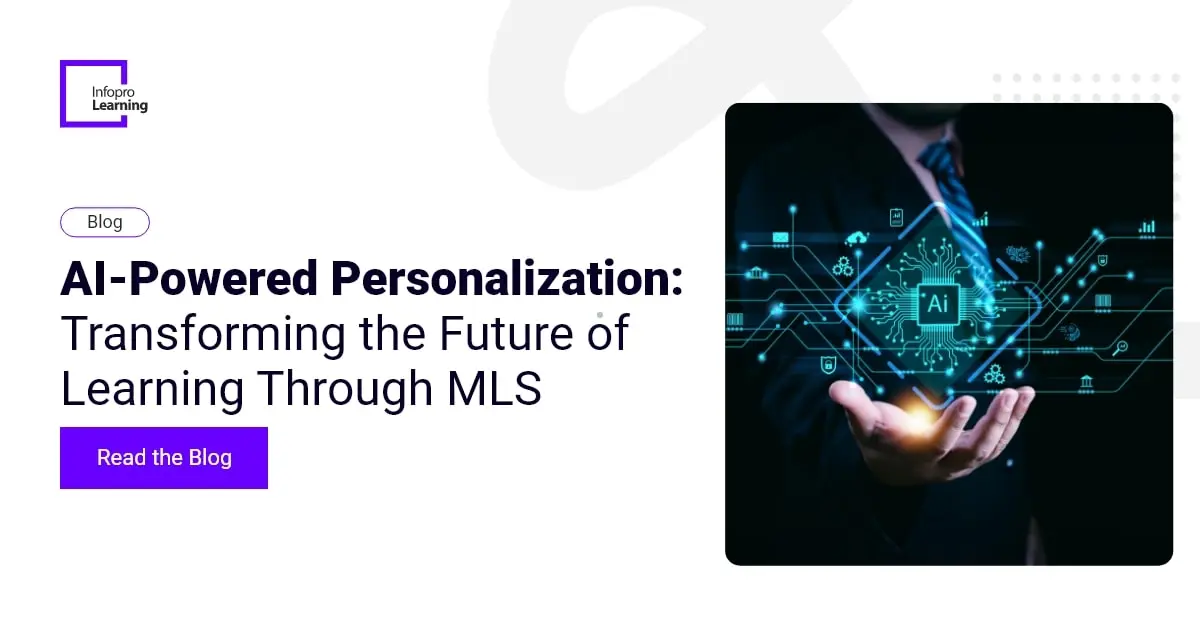 Infopro
Learning

Blog

AI-Powered Personalization:
Transforming the Future of Learning Through MLS

Read the Blog

Ai